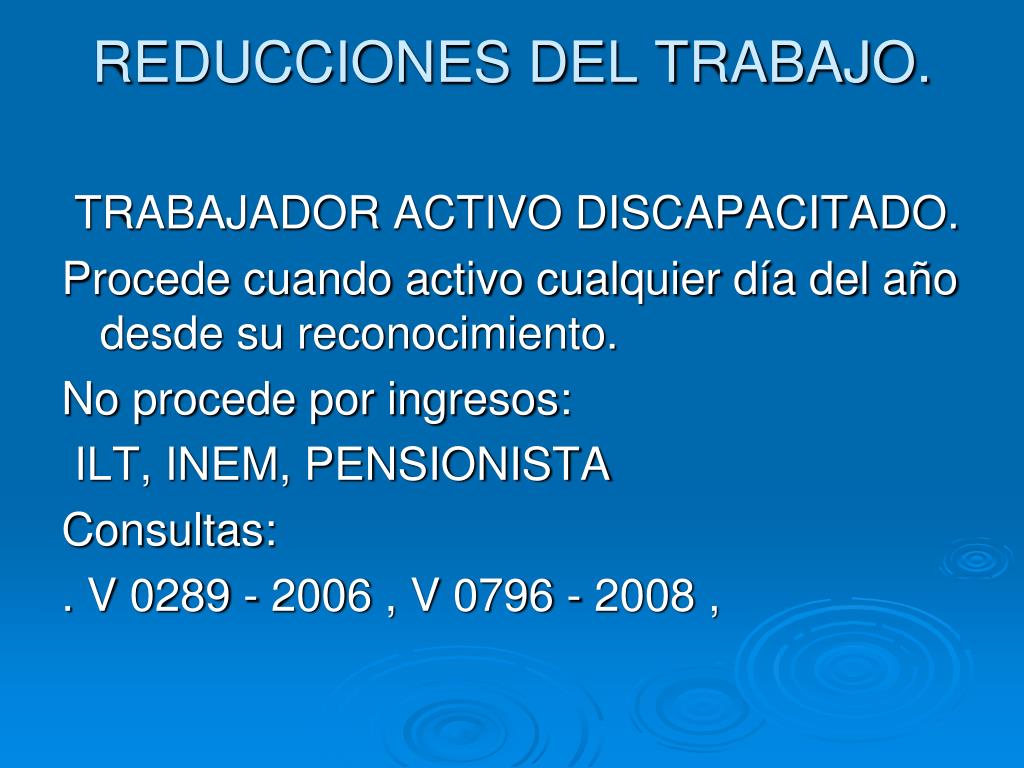 REDUCCIONES DEL TRABAJO.

TRABAJADOR ACTIVO DISCAPACITADO.

Procede cuando activo cualquier día del año desde su reconocimiento.

No procede por ingresos:

ILT, INEM, PENSIONISTA

Consultas:

. V 0289 - 2006 , V 0796 - 2008 ,